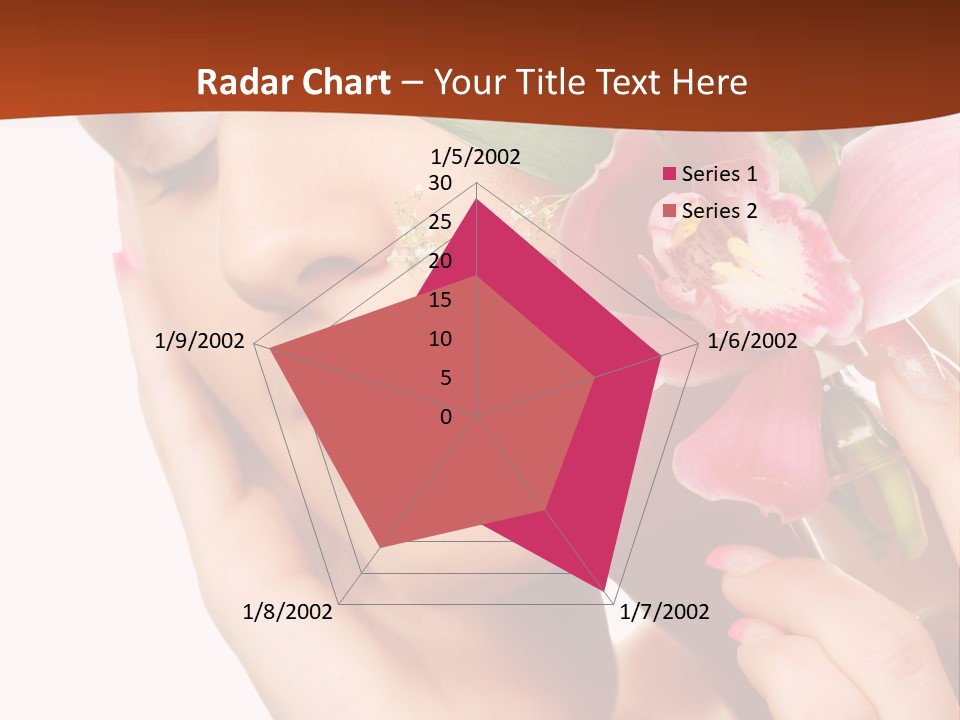 Radar Chart – Your Title Text Here

1/5/2002
30
25
20
15
10
5
0
1/6/2002
1/7/2002
1/8/2002
1/9/2002

Series 1
Series 2